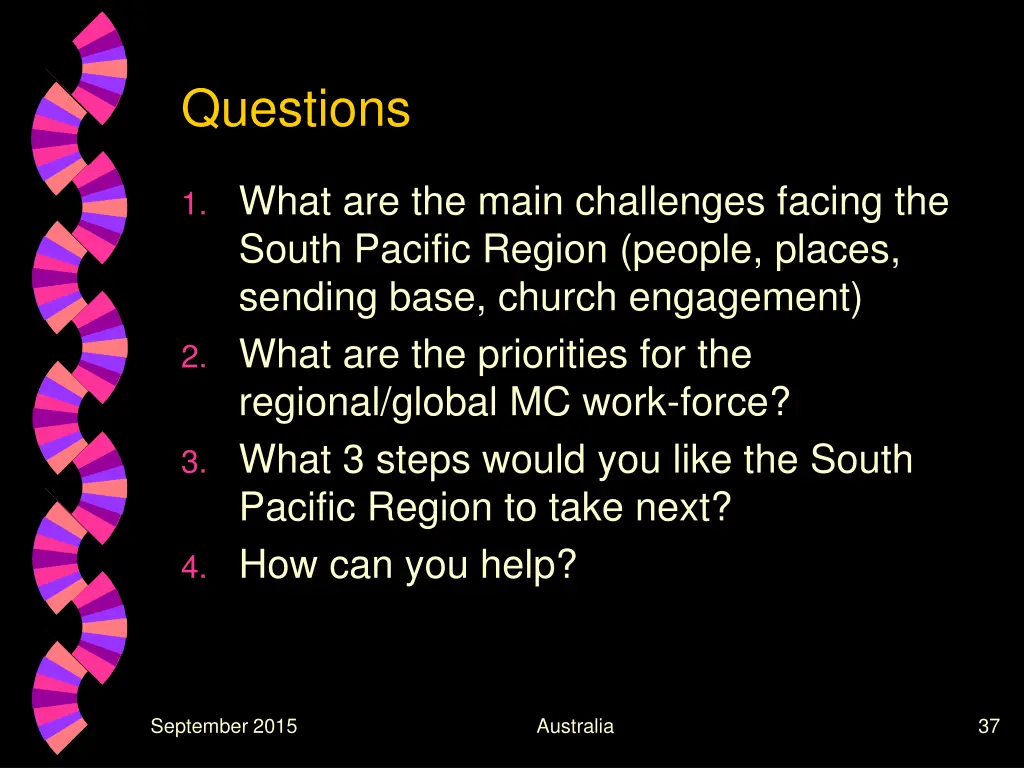 Questions

1. What are the main challenges facing the South Pacific Region (people, places, sending base, church engagement)
2. What are the priorities for the regional/global MC work-force?
3. What 3 steps would you like the South Pacific Region to take next?
4. How can you help?

September 2015

Australia

37